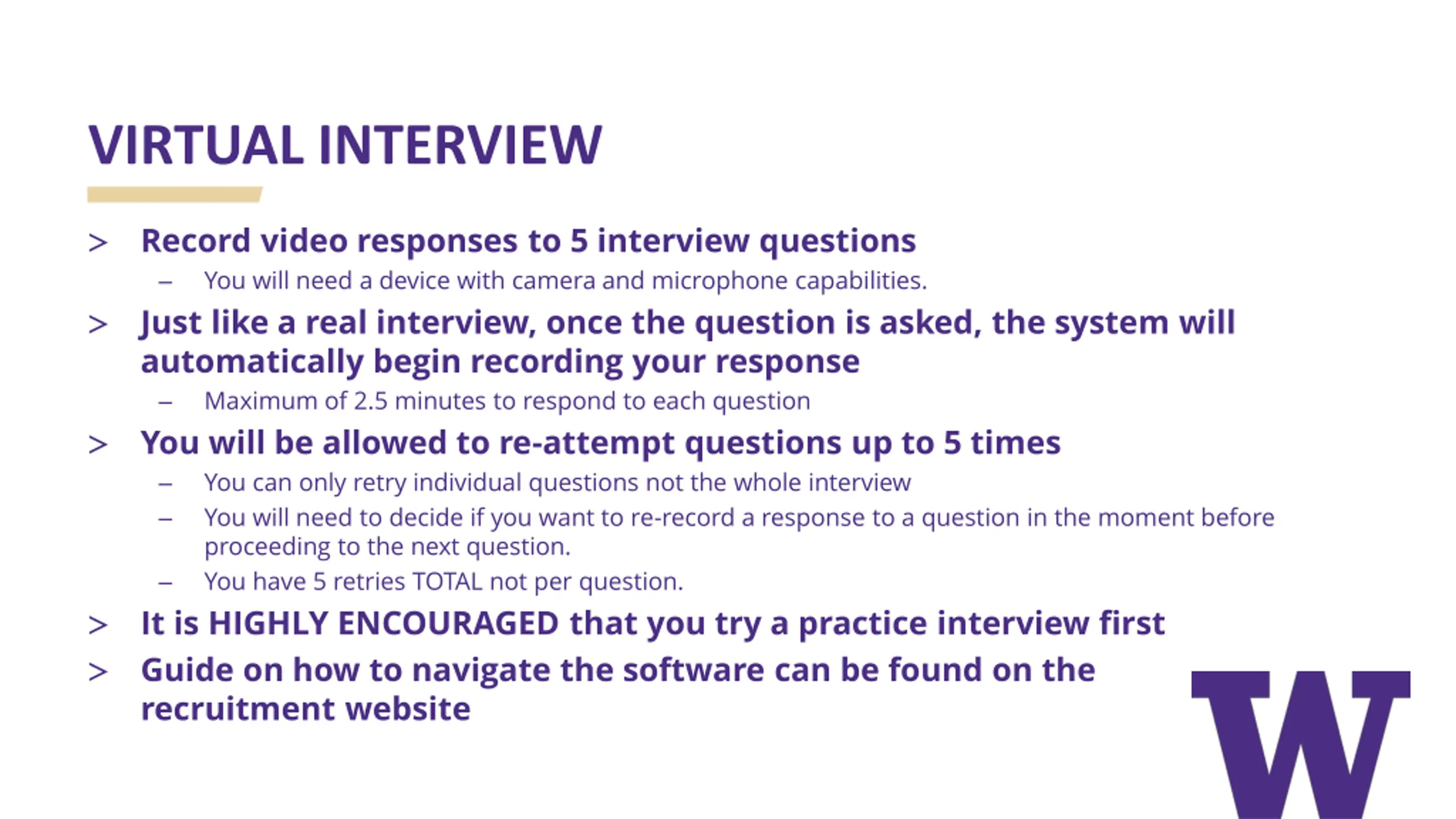 VIRTUAL INTERVIEW

> Record video responses to 5 interview questions
– You will need a device with camera and microphone capabilities.

> Just like a real interview, once the question is asked, the system will automatically begin recording your response
– Maximum of 2.5 minutes to respond to each question

> You will be allowed to re-attempt questions up to 5 times
– You can only retry individual questions not the whole interview
– You will need to decide if you want to re-record a response to a question in the moment before proceeding to the next question.
– You have 5 retries TOTAL not per question.

> It is HIGHLY ENCOURAGED that you try a practice interview first

> Guide on how to navigate the software can be found on the recruitment website

W